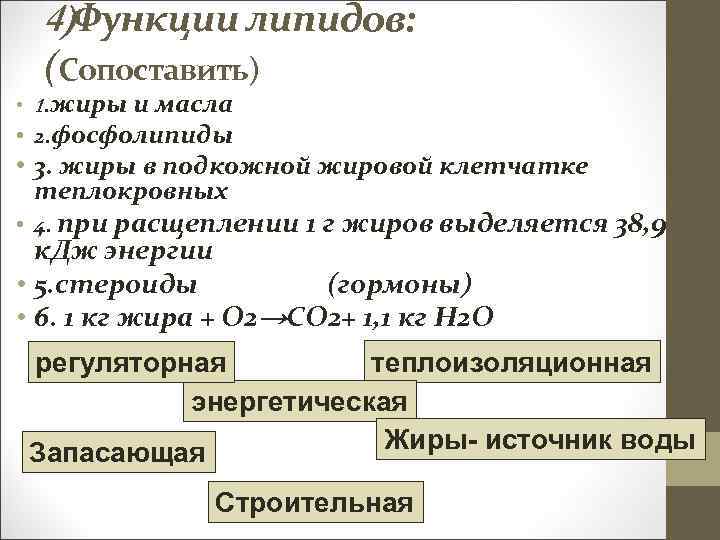 4)Функции липидов:
(Сопоставить)

• 1.жиры и масла
• 2.фосфолипиды
• 3. жиры в подкожной жировой клетчатке теплокровных
• 4. при расщеплении 1 г жиров выделяется 38,9 кДж энергии
• 5.стероиды (гормоны)
• 6. 1 кг жира + $O_2 \rightarrow CO_2$+ 1,1 кг $H_2O$

регуляторная

теплоизоляционная

энергетическая

Жиры- источник воды

Запасающая

Строительная